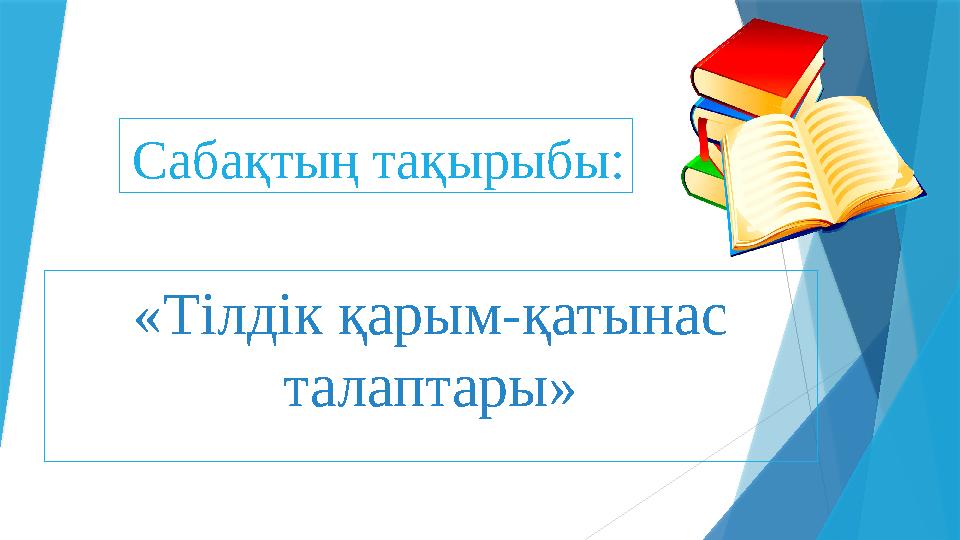 Сабақтың тақырыбы:

«Тілдік қарым-қатынас талаптары»